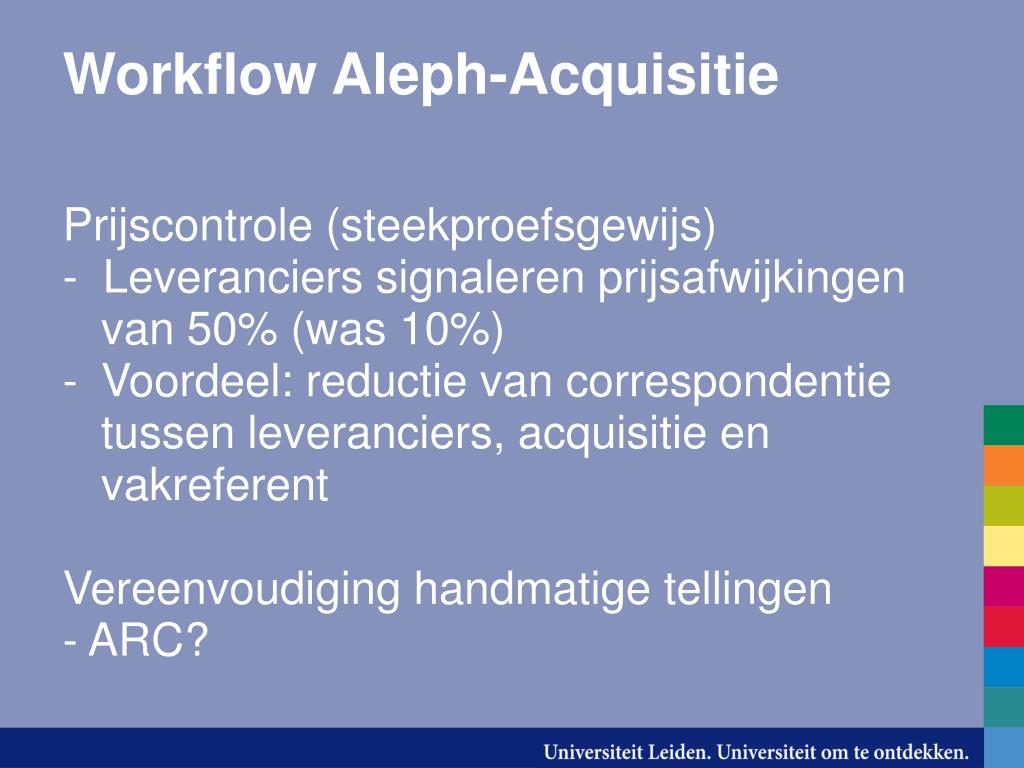 Workflow Aleph-Acquisitie

Prijscontrole (steekproefsgewijs)
- Leveranciers signaleren prijsafwijkingen van 50% (was 10%)
- Voordeel: reductie van correspondentie tussen leveranciers, acquisitie en vakreferent

Vereenvoudiging handmatige tellingen
- ARC?

Universiteit Leiden. Universiteit om te ontdekken.